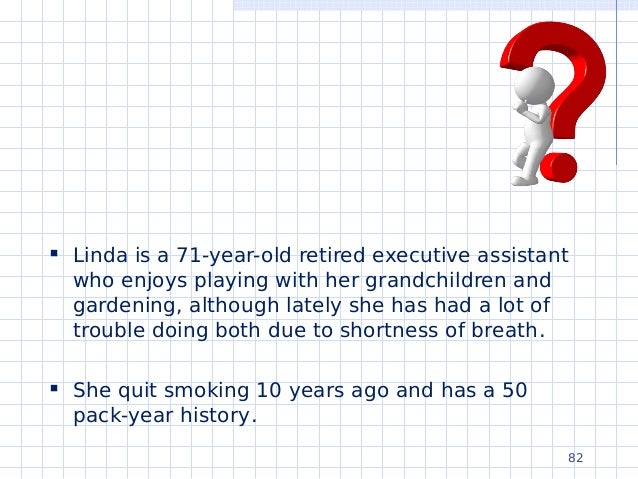 ▪ Linda is a 71-year-old retired executive assistant who enjoys playing with her grandchildren and gardening, although lately she has had a lot of trouble doing both due to shortness of breath.

▪ She quit smoking 10 years ago and has a 50 pack-year history.

82